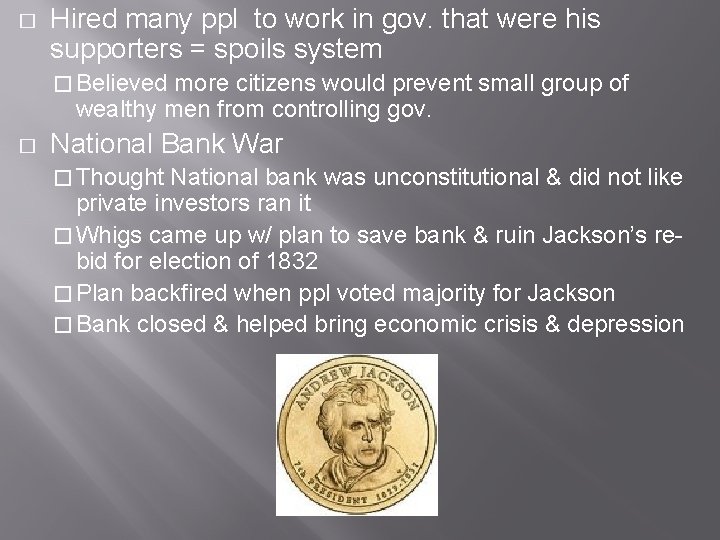 □ Hired many ppl to work in gov. that were his supporters = spoils system

□ Believed more citizens would prevent small group of wealthy men from controlling gov.

□ National Bank War

□ Thought National bank was unconstitutional & did not like private investors ran it

□ Whigs came up w/ plan to save bank & ruin Jackson's re-bid for election of 1832

□ Plan backfired when ppl voted majority for Jackson

□ Bank closed & helped bring economic crisis & depression

ANDREW JACKSON

7th PRESIDENT 1829-1837